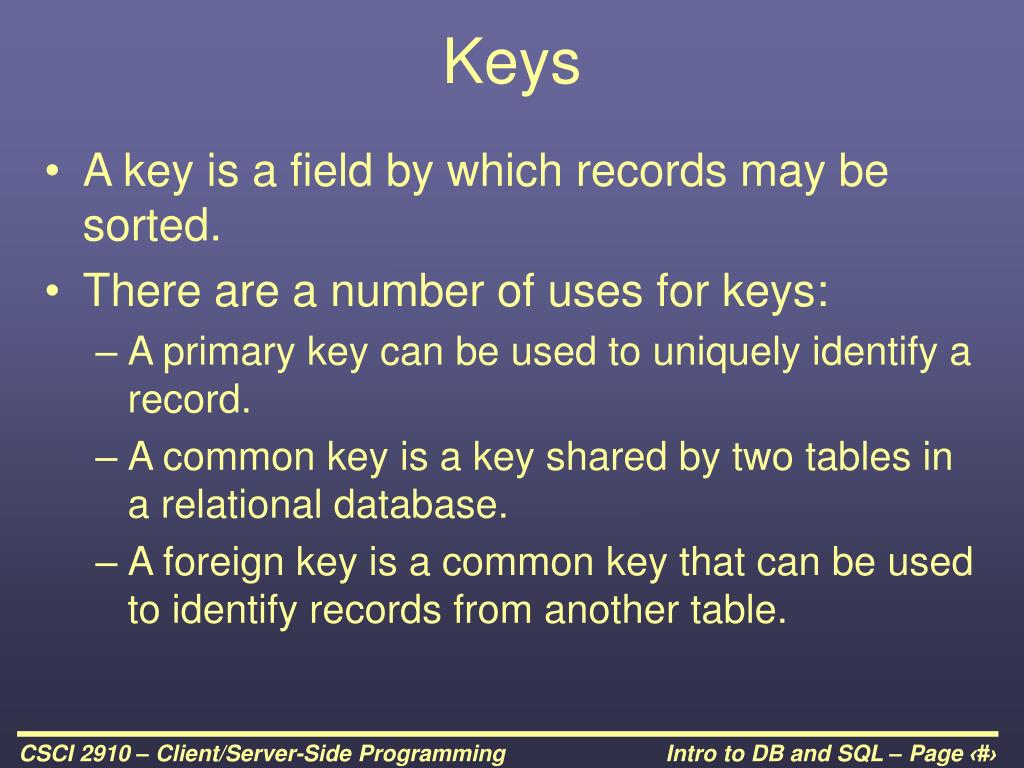 Keys

• A key is a field by which records may be sorted.
• There are a number of uses for keys:
– A primary key can be used to uniquely identify a record.
– A common key is a key shared by two tables in a relational database.
– A foreign key is a common key that can be used to identify records from another table.

CSCI 2910 – Client/Server-Side Programming

Intro to DB and SQL – Page ‹#›